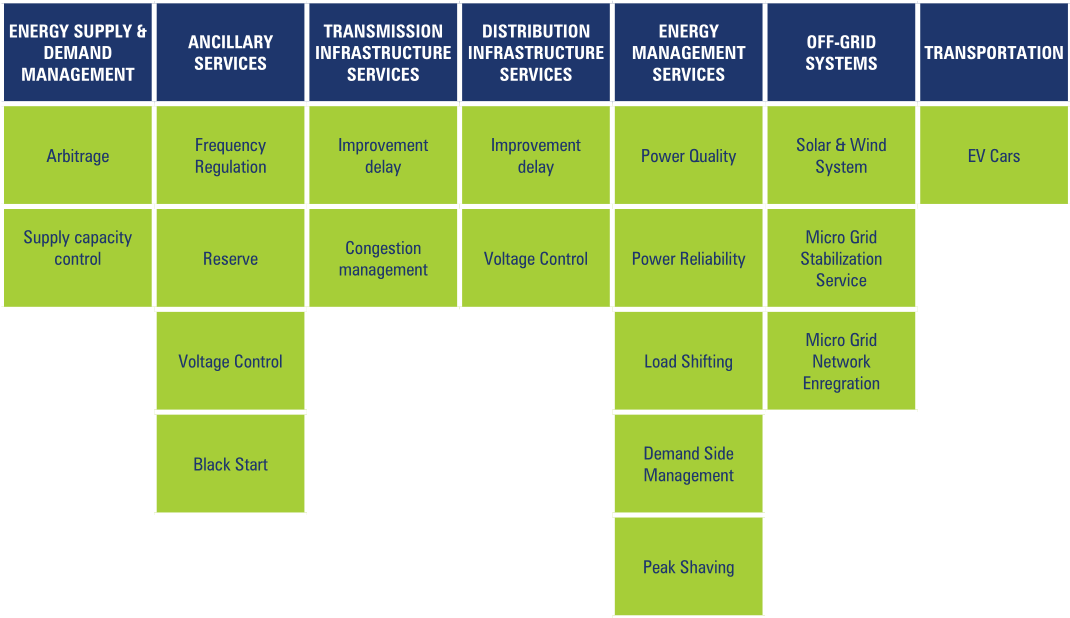 | ENERGY SUPPLY & DEMAND MANAGEMENT | ANCILLARY SERVICES | TRANSMISSION INFRASTRUCTURE SERVICES | DISTRIBUTION INFRASTRUCTURE SERVICES | ENERGY MANAGEMENT SERVICES | OFF-GRID SYSTEMS | TRANSPORTATION |
|---|---|---|---|---|---|---|
| Arbitrage | Frequency Regulation | Improvement delay | Improvement delay | Power Quality | Solar & Wind System | EV Cars |
| Supply capacity control | Reserve | Congestion management | Voltage Control | Power Reliability | Micro Grid Stabilization Service | |
| | Voltage Control | | | Load Shifting | Micro Grid Network Enregration | |
| | Black Start | | | Demand Side Management | | |
| | | | | Peak Shaving | | |